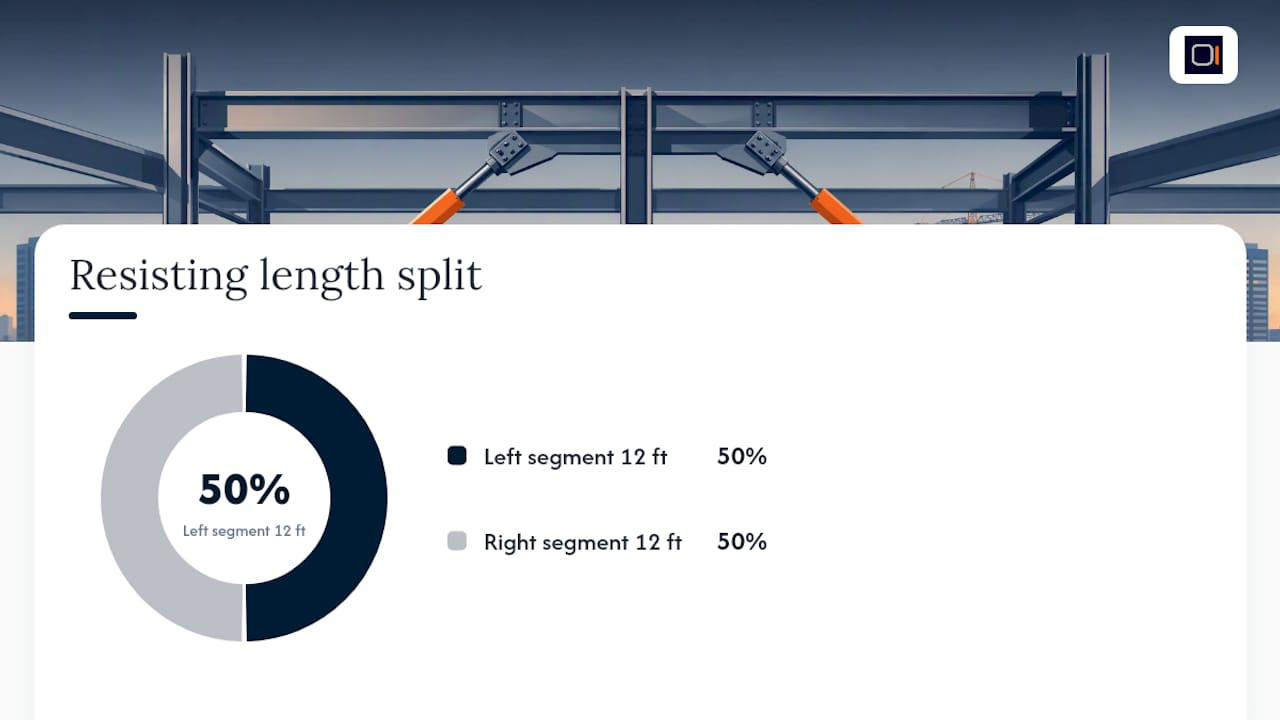 Resisting length split

50%
Left segment 12 ft

Left segment 12 ft 50%

Right segment 12 ft 50%